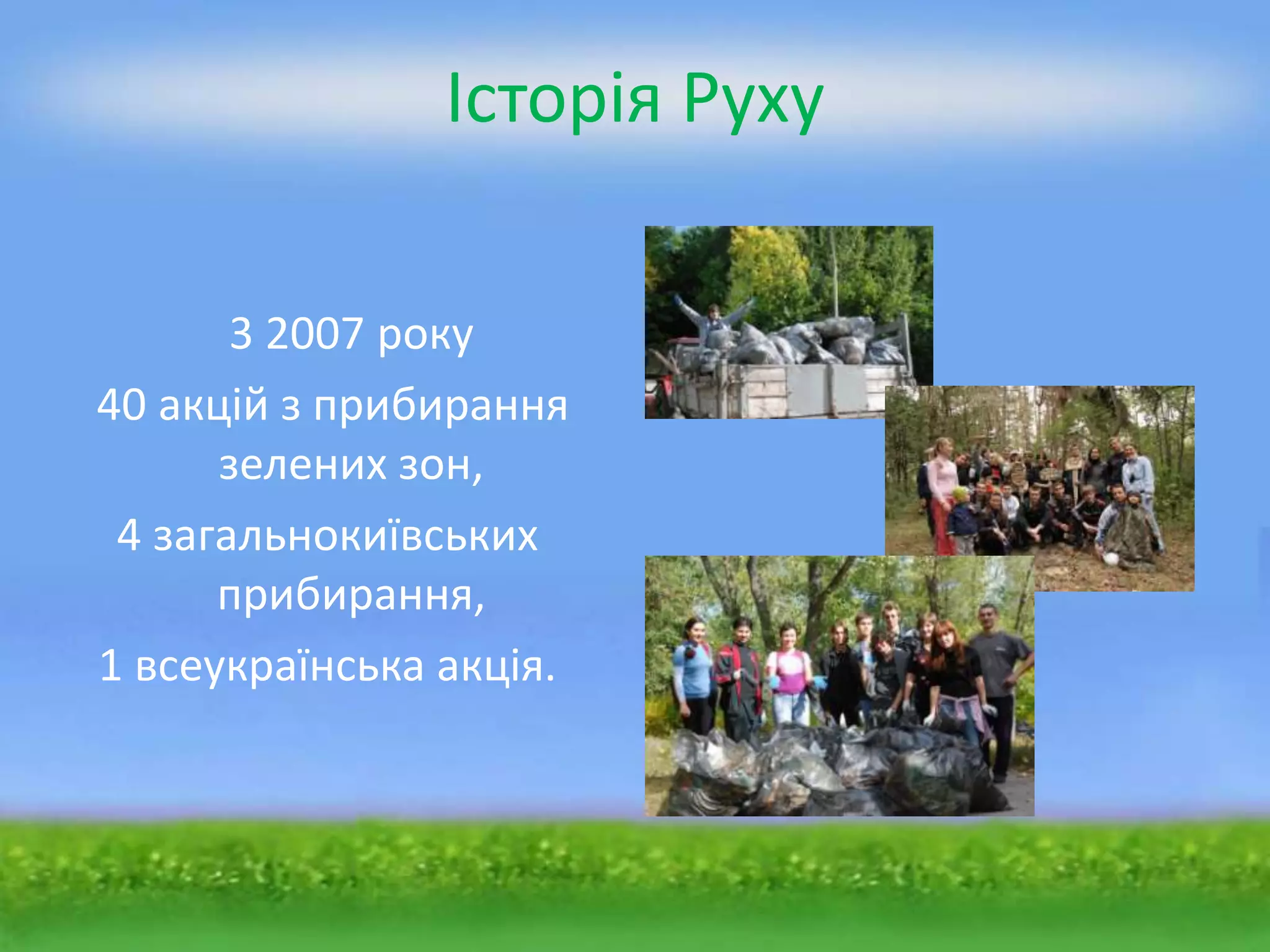 Історія Руху

З 2007 року

40 акцій з прибирання зелених зон,

4 загальнокиївських прибирання,

1 всеукраїнська акція.